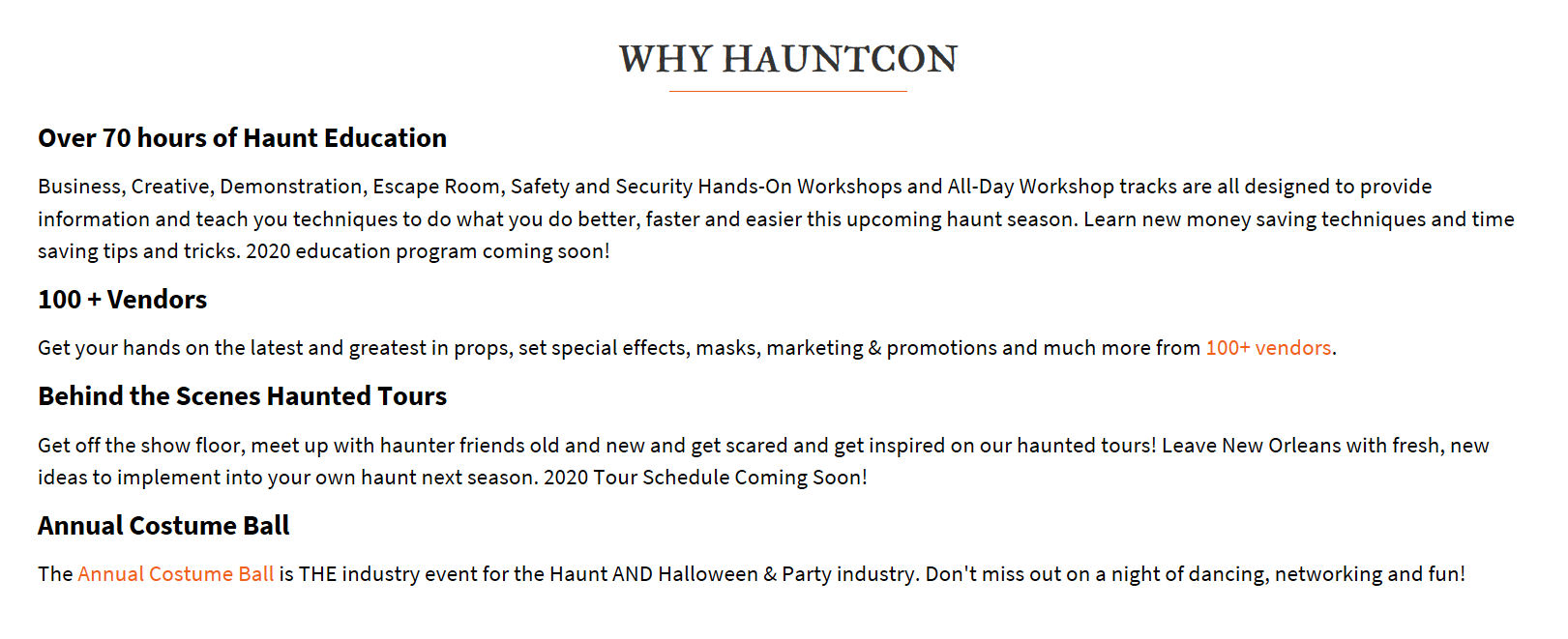 WHY HAUNTCON

Over 70 hours of Haunt Education

Business, Creative, Demonstration, Escape Room, Safety and Security Hands-On Workshops and All-Day Workshop tracks are all designed to provide information and teach you techniques to do what you do better, faster and easier this upcoming haunt season. Learn new money saving techniques and time saving tips and tricks. 2020 education program coming soon!

100 + Vendors

Get your hands on the latest and greatest in props, set special effects, masks, marketing & promotions and much more from 100+ vendors.

Behind the Scenes Haunted Tours

Get off the show floor, meet up with haunter friends old and new and get scared and get inspired on our haunted tours! Leave New Orleans with fresh, new ideas to implement into your own haunt next season. 2020 Tour Schedule Coming Soon!

Annual Costume Ball

The Annual Costume Ball is THE industry event for the Haunt AND Halloween & Party industry. Don't miss out on a night of dancing, networking and fun!